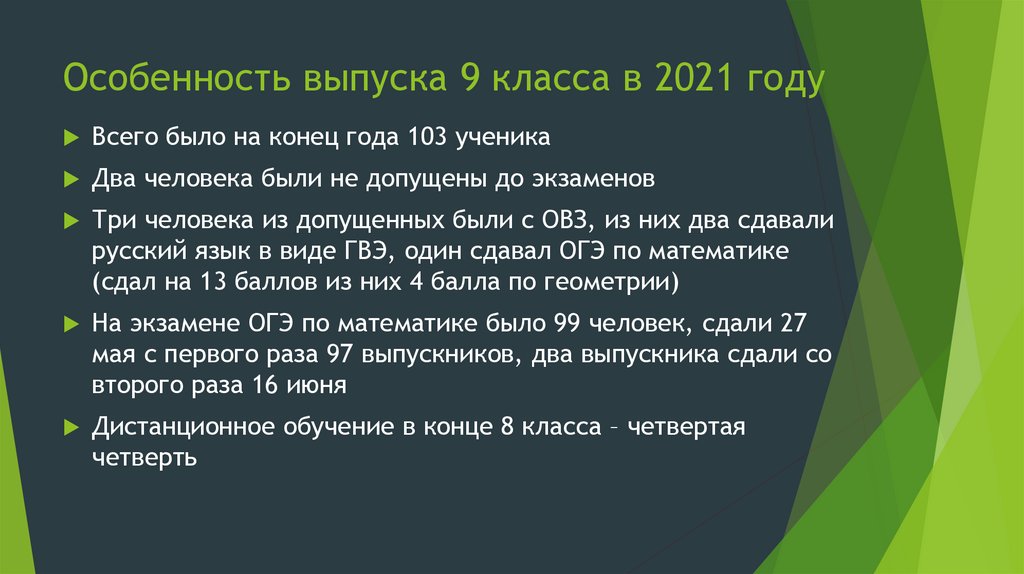 Особенность выпуска 9 класса в 2021 году

Всего было на конец года 103 ученика

Два человека были не допущены до экзаменов

Три человека из допущенных были с ОВЗ, из них два сдавали русский язык в виде ГВЭ, один сдавал ОГЭ по математике (сдал на 13 баллов из них 4 балла по геометрии)

На экзамене ОГЭ по математике было 99 человек, сдали 27 мая с первого раза 97 выпускников, два выпускника сдали со второго раза 16 июня

Дистанционное обучение в конце 8 класса – четвертая четверть